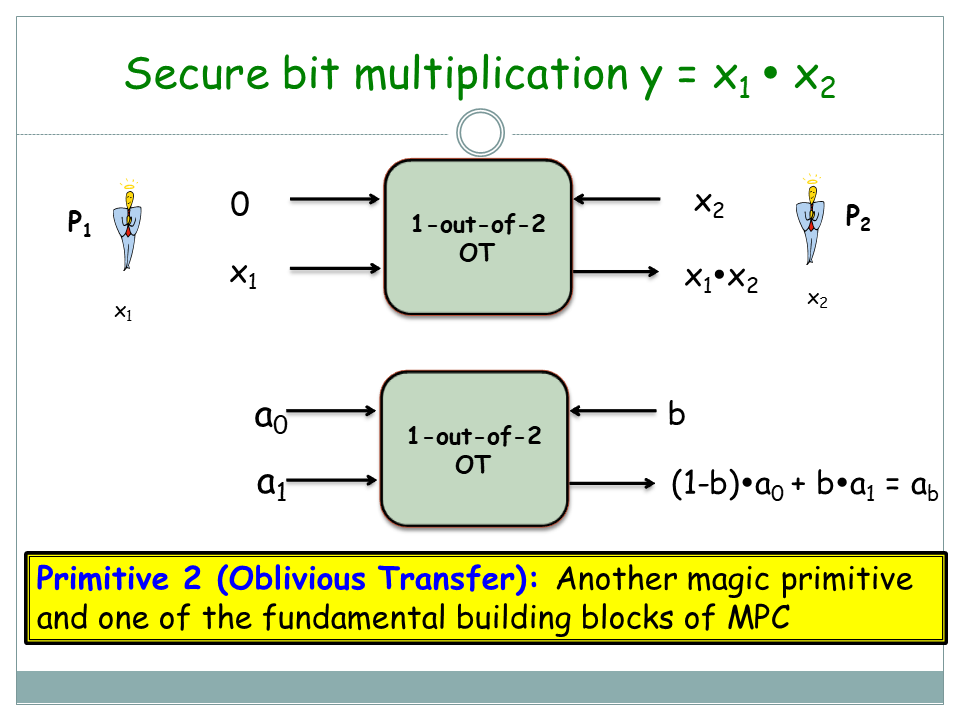 Secure bit multiplication $y = x_1 \bullet x_2$

$P_1$

$x_1$

0

$x_1$

1-out-of-2 OT

$x_2$

$x_1 \bullet x_2$

$P_2$

$x_2$

$a_0$

$a_1$

1-out-of-2 OT

b

$(1-b) \bullet a_0 + b \bullet a_1 = a_b$

Primitive 2 (Oblivious Transfer): Another magic primitive and one of the fundamental building blocks of MPC